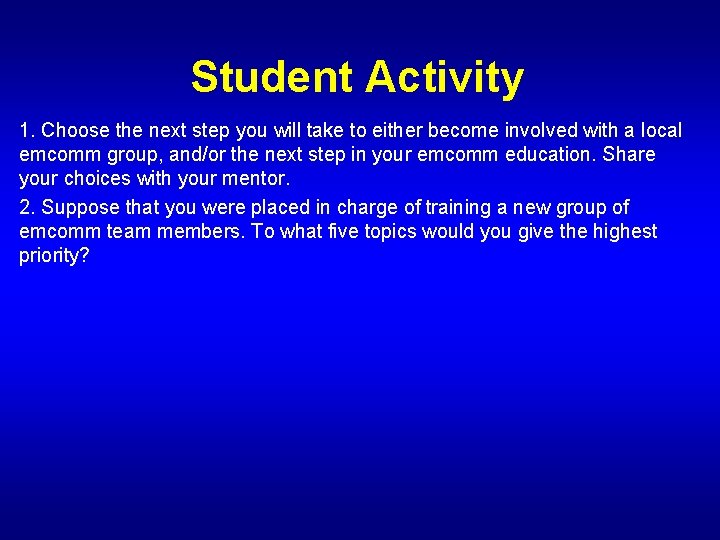 Student Activity

1. Choose the next step you will take to either become involved with a local emcomm group, and/or the next step in your emcomm education. Share your choices with your mentor.

2. Suppose that you were placed in charge of training a new group of emcomm team members. To what five topics would you give the highest priority?